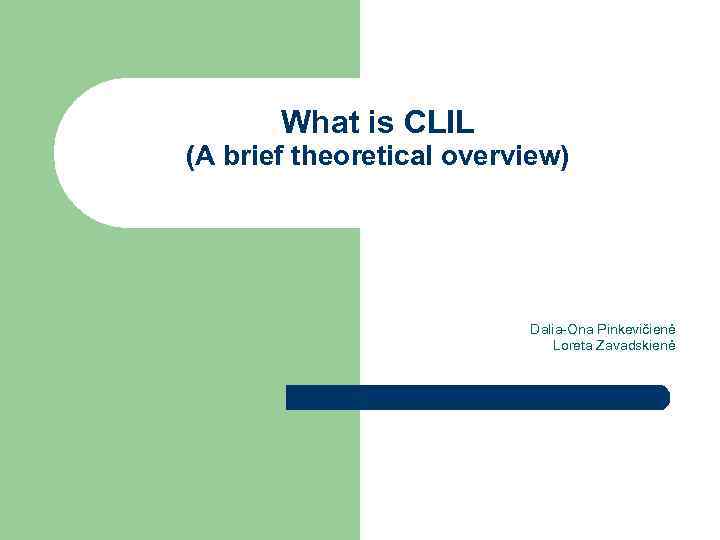 What is CLIL
(A brief theoretical overview)

Dalia-Ona Pinkevičienė
Loreta Zavadskienė